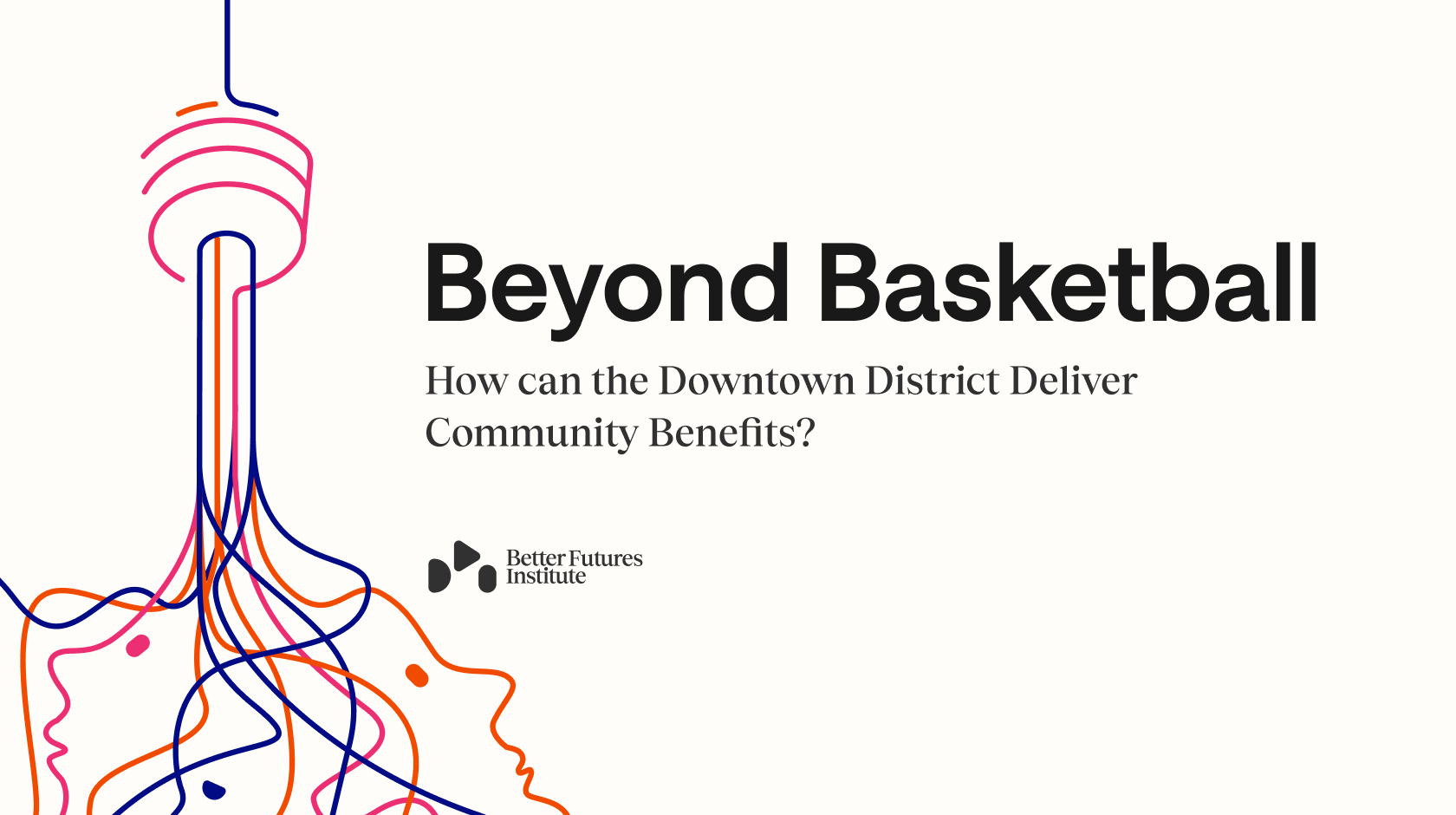 Beyond Basketball

How can the Downtown District Deliver Community Benefits?

Better Futures Institute